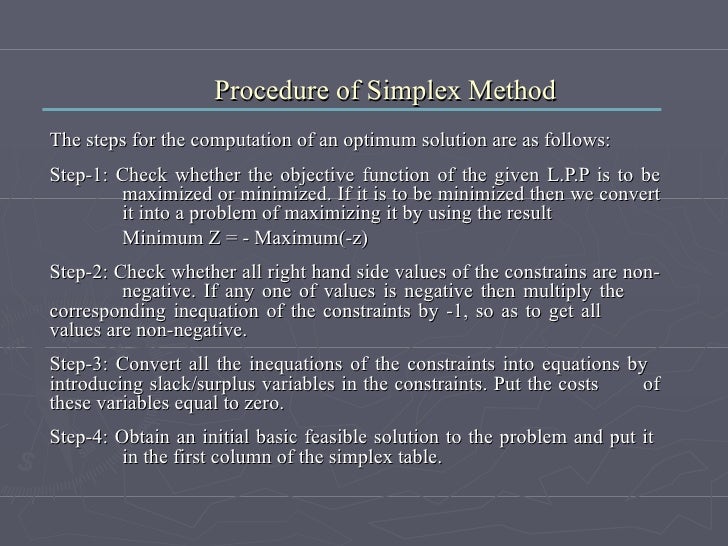 Procedure of Simplex Method

The steps for the computation of an optimum solution are as follows:

Step-1: Check whether the objective function of the given L.P.P is to be maximized or minimized. If it is to be minimized then we convert it into a problem of maximizing it by using the result

Minimum Z = - Maximum(-z)

Step-2: Check whether all right hand side values of the constrains are non-negative. If any one of values is negative then multiply the corresponding inequation of the constraints by -1, so as to get all values are non-negative.

Step-3: Convert all the inequations of the constraints into equations by introducing slack/surplus variables in the constraints. Put the costs of these variables equal to zero.

Step-4: Obtain an initial basic feasible solution to the problem and put it in the first column of the simplex table.